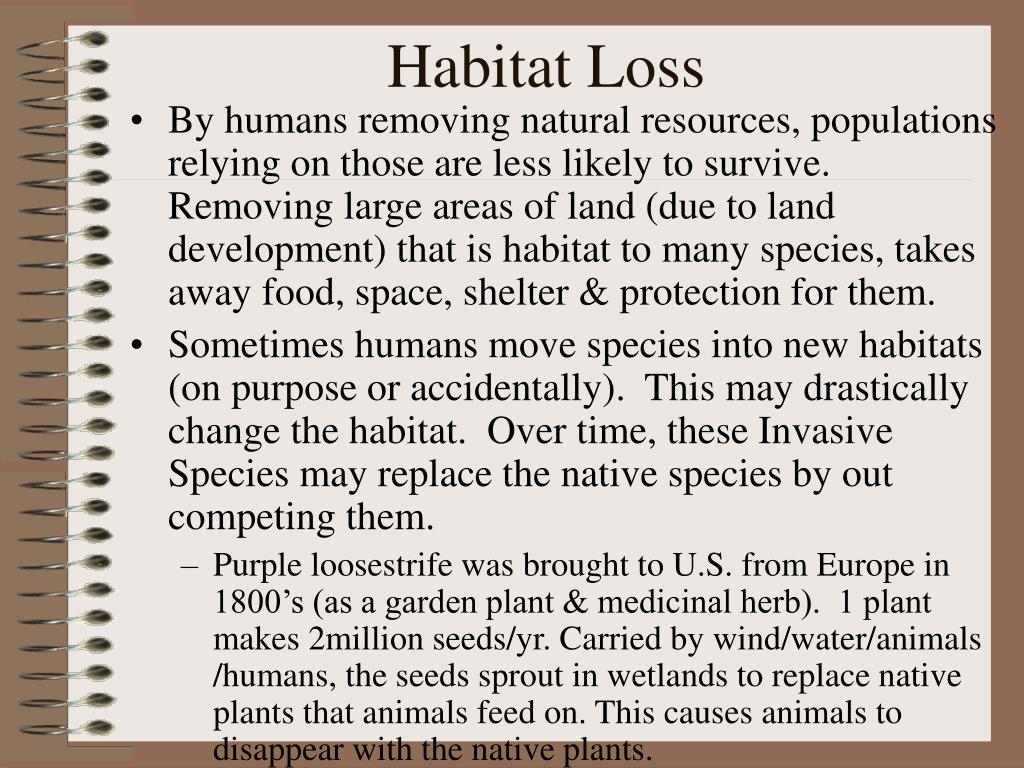 Habitat Loss

• By humans removing natural resources, populations relying on those are less likely to survive. Removing large areas of land (due to land development) that is habitat to many species, takes away food, space, shelter & protection for them.

• Sometimes humans move species into new habitats (on purpose or accidentally). This may drastically change the habitat. Over time, these Invasive Species may replace the native species by out competing them.

– Purple loosestrife was brought to U.S. from Europe in 1800’s (as a garden plant & medicinal herb). 1 plant makes 2million seeds/yr. Carried by wind/water/animals /humans, the seeds sprout in wetlands to replace native plants that animals feed on. This causes animals to disappear with the native plants.